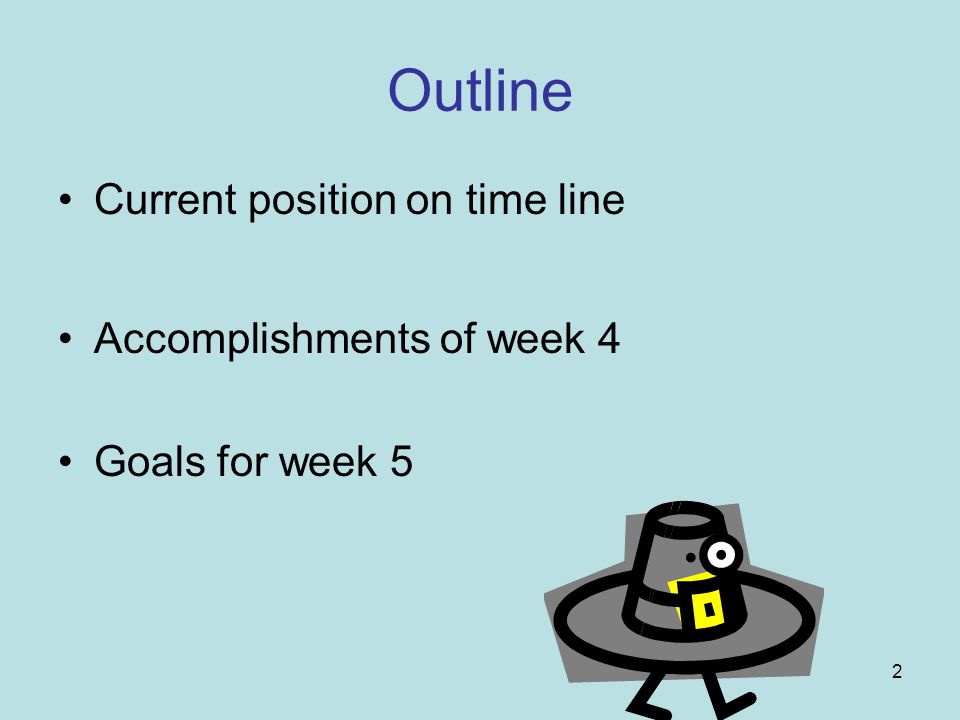 Outline

• Current position on time line

• Accomplishments of week 4

• Goals for week 5

2